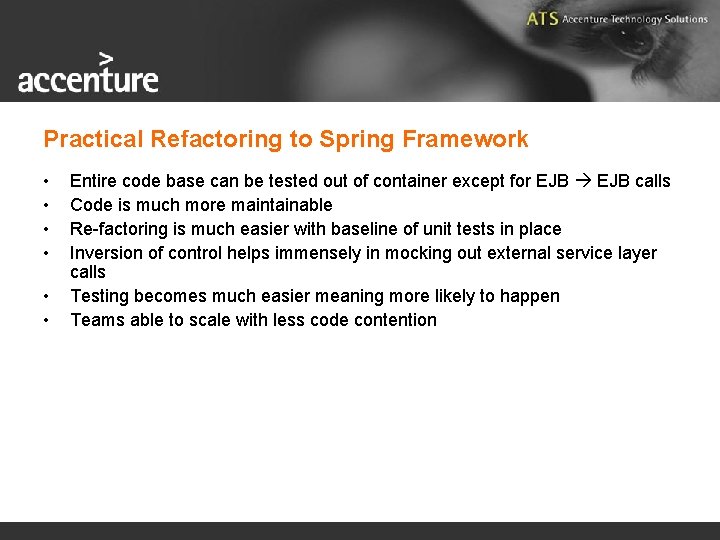 ATS Accenture Technology Solutions

accenture

Practical Refactoring to Spring Framework

• Entire code base can be tested out of container except for EJB → EJB calls
• Code is much more maintainable
• Re-factoring is much easier with baseline of unit tests in place
• Inversion of control helps immensely in mocking out external service layer calls
• Testing becomes much easier meaning more likely to happen
• Teams able to scale with less code contention